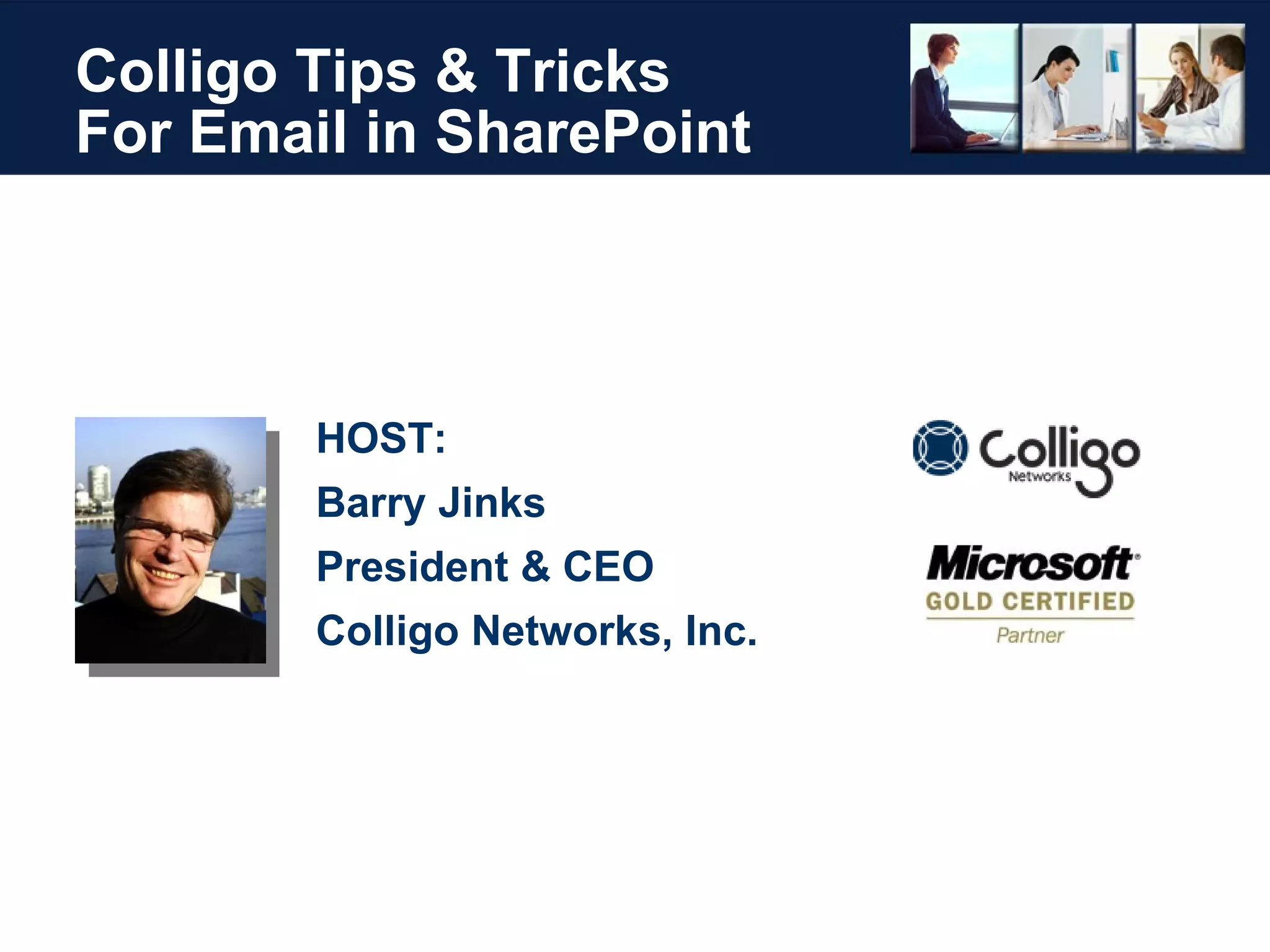 Colligo Tips & Tricks
For Email in SharePoint

HOST:
Barry Jinks
President & CEO
Colligo Networks, Inc.

Colligo Networks

Microsoft
GOLD CERTIFIED
Partner